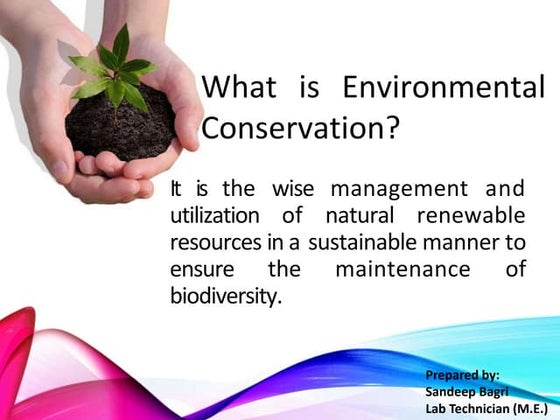 What is Environmental Conservation?

It is the wise management and utilization of natural renewable resources in a sustainable manner to ensure the maintenance of biodiversity.

Prepared by:
Sandeep Bagri
Lab Technician (M.E.)